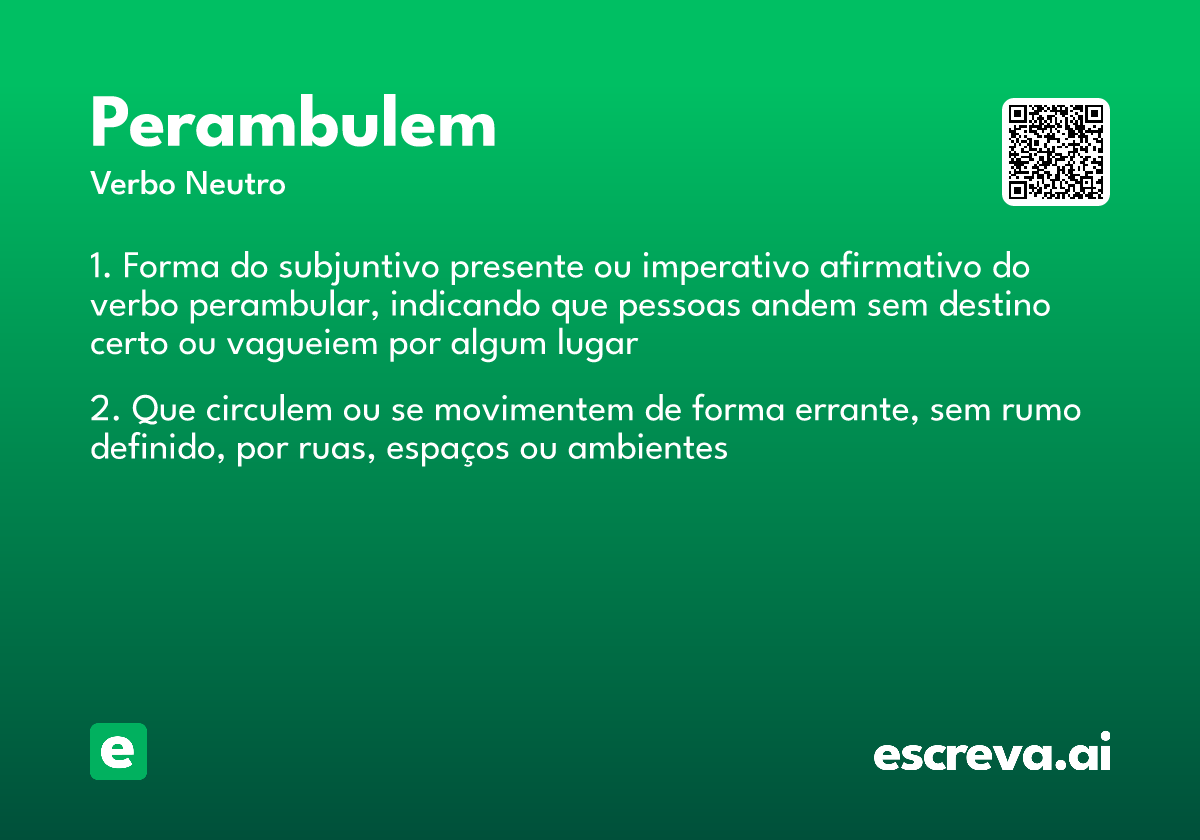 Perambulem
Verbo Neutro

1. Forma do subjuntivo presente ou imperativo afirmativo do verbo perambular, indicando que pessoas andem sem destino certo ou vagueiem por algum lugar

2. Que circulem ou se movimentem de forma errante, sem rumo definido, por ruas, espaços ou ambientes

e

escreva.ai